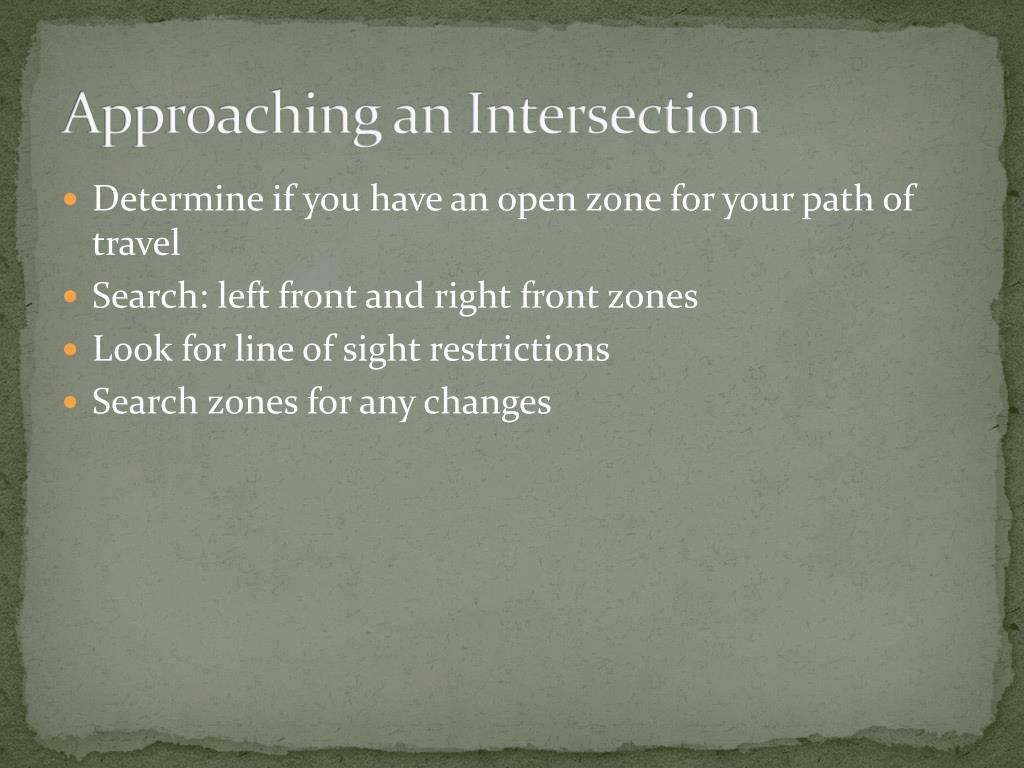 Approaching an Intersection

- Determine if you have an open zone for your path of travel
- Search: left front and right front zones
- Look for line of sight restrictions
- Search zones for any changes